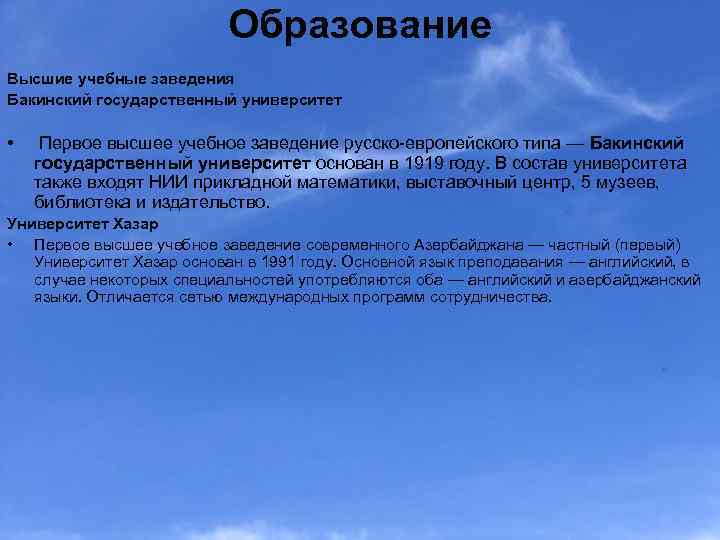 Образование

Высшие учебные заведения

Бакинский государственный университет

• Первое высшее учебное заведение русско-европейского типа — Бакинский государственный университет основан в 1919 году. В состав университета также входят НИИ прикладной математики, выставочный центр, 5 музеев, библиотека и издательство.

Университет Хазар

• Первое высшее учебное заведение современного Азербайджана — частный (первый) Университет Хазар основан в 1991 году. Основной язык преподавания — английский, в случае некоторых специальностей употребляются оба — английский и азербайджанский языки. Отличается сетью международных программ сотрудничества.